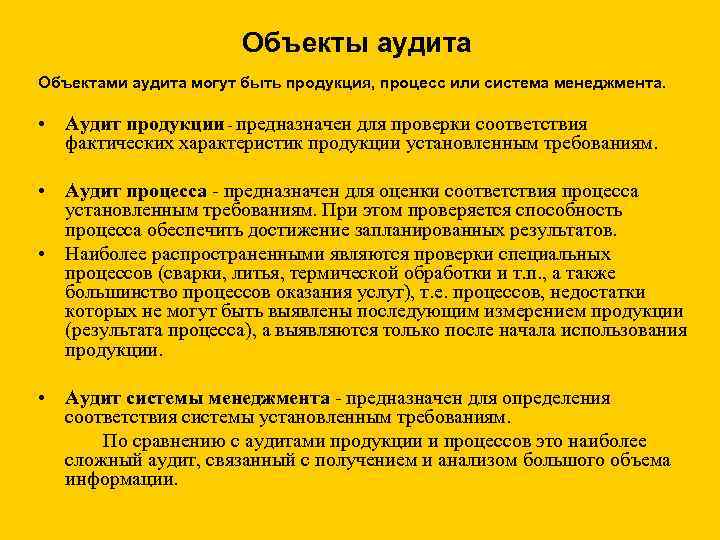 Объекты аудита

Объектами аудита могут быть продукция, процесс или система менеджмента.

• Аудит продукции - предназначен для проверки соответствия фактических характеристик продукции установленным требованиям.

• Аудит процесса - предназначен для оценки соответствия процесса установленным требованиям. При этом проверяется способность процесса обеспечить достижение запланированных результатов.

• Наиболее распространенными являются проверки специальных процессов (сварки, литья, термической обработки и т.п., а также большинство процессов оказания услуг), т.е. процессов, недостатки которых не могут быть выявлены последующим измерением продукции (результата процесса), а выявляются только после начала использования продукции.

• Аудит системы менеджмента - предназначен для определения соответствия системы установленным требованиям.

По сравнению с аудитами продукции и процессов это наиболее сложный аудит, связанный с получением и анализом большого объема информации.